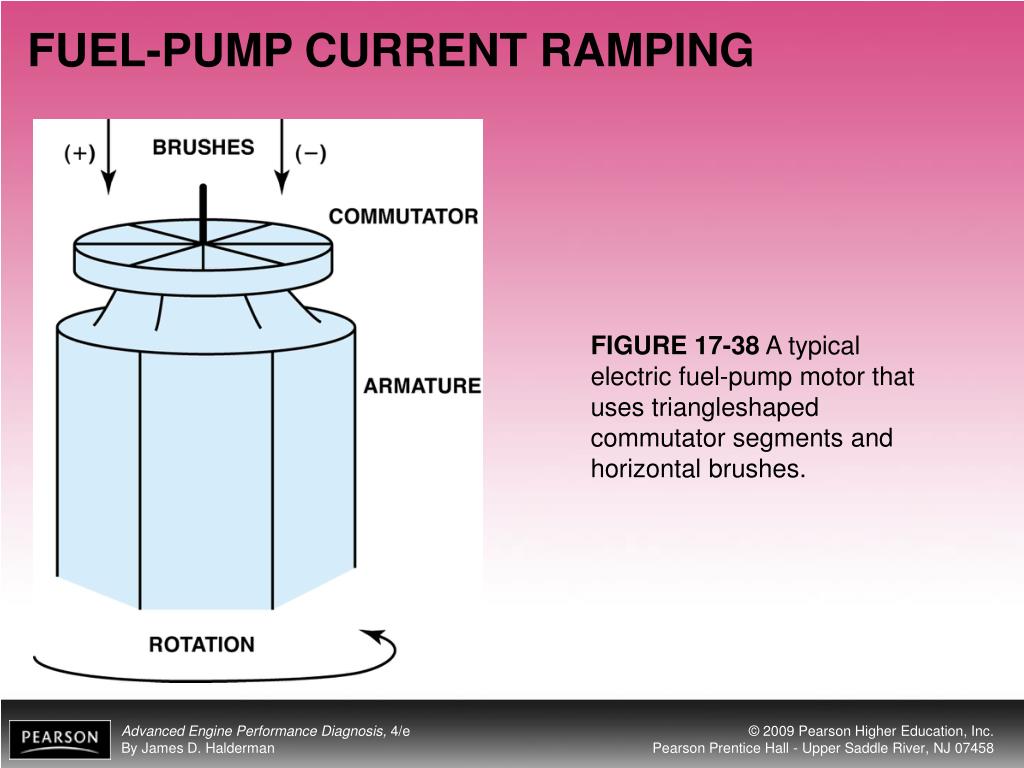 FUEL-PUMP CURRENT RAMPING

(+)
BRUSHES
(−)
COMMUTATOR
ARMATURE
ROTATION

FIGURE 17-38 A typical electric fuel-pump motor that uses triangleshaped commutator segments and horizontal brushes.

PEARSON

Advanced Engine Performance Diagnosis, 4/e
By James D. Halderman

© 2009 Pearson Higher Education, Inc.
Pearson Prentice Hall - Upper Saddle River, NJ 07458